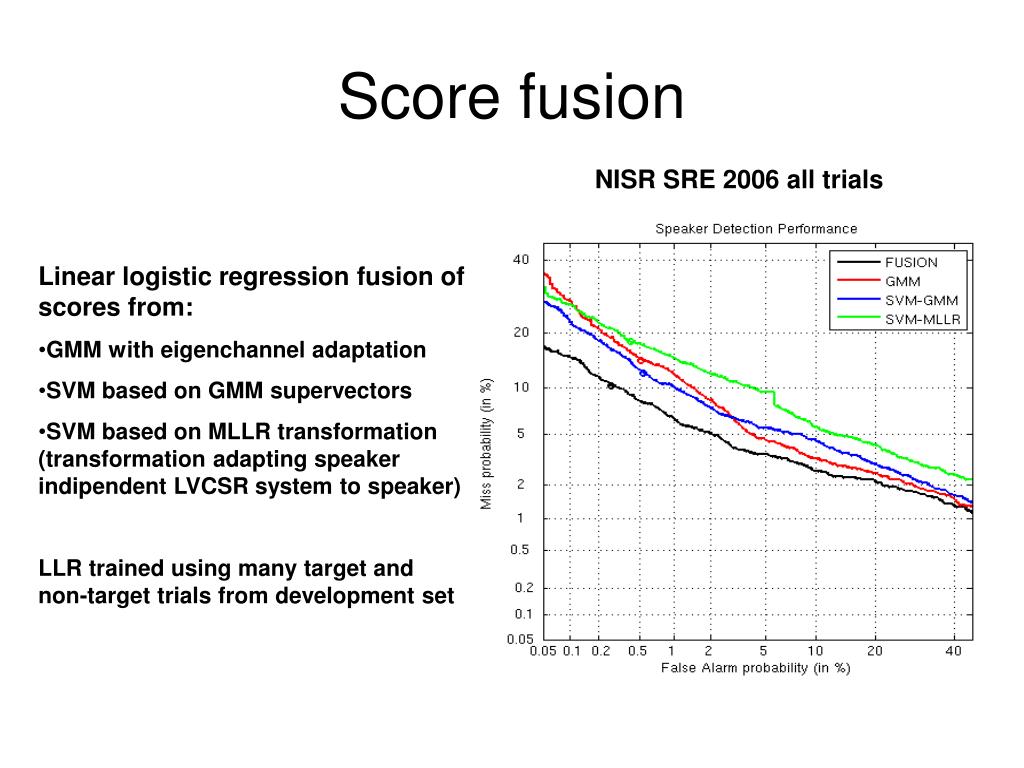 Score fusion

Linear logistic regression fusion of scores from:

•GMM with eigenchannel adaptation

•SVM based on GMM supervectors

•SVM based on MLLR transformation (transformation adapting speaker indipendent LVCSR system to speaker)

LLR trained using many target and non-target trials from development set

NISR SRE 2006 all trials

Speaker Detection Performance

FUSION
GMM
SVM-GMM
SVM-MLLR

Miss probability (in %)

40
20
10
5
2
1
0.5
0.2
0.1
0.05

0.05 0.1 0.2 0.5 1 2 5 10 20 40

False Alarm probability (in %)